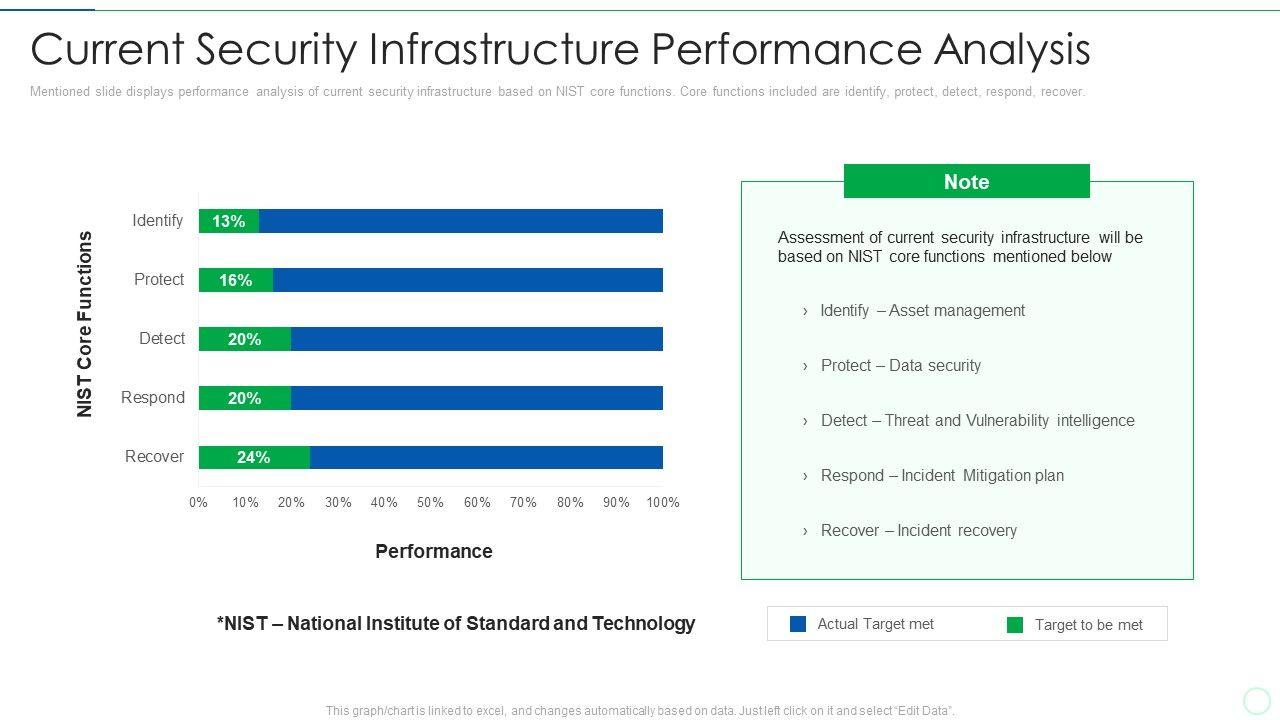 Current Security Infrastructure Performance Analysis

Mentioned slide displays performance analysis of current security infrastructure based on NIST core functions. Core functions included are identify, protect, detect, respond, recover.

NIST Core Functions

Identify 13%
Protect 16%
Detect 20%
Respond 20%
Recover 24%

0% 10% 20% 30% 40% 50% 60% 70% 80% 90% 100%

Performance

Note

Assessment of current security infrastructure will be based on NIST core functions mentioned below

› Identify – Asset management

› Protect – Data security

› Detect – Threat and Vulnerability intelligence

› Respond – Incident Mitigation plan

› Recover – Incident recovery

*NIST – National Institute of Standard and Technology

Actual Target met
Target to be met

This graph/chart is linked to excel, and changes automatically based on data. Just left click on it and select "Edit Data".